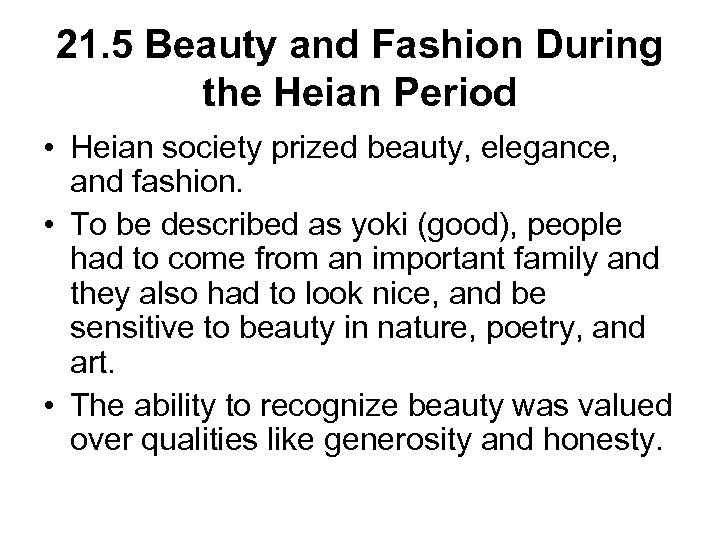 21.5 Beauty and Fashion During the Heian Period

• Heian society prized beauty, elegance, and fashion.

• To be described as yoki (good), people had to come from an important family and they also had to look nice, and be sensitive to beauty in nature, poetry, and art.

• The ability to recognize beauty was valued over qualities like generosity and honesty.